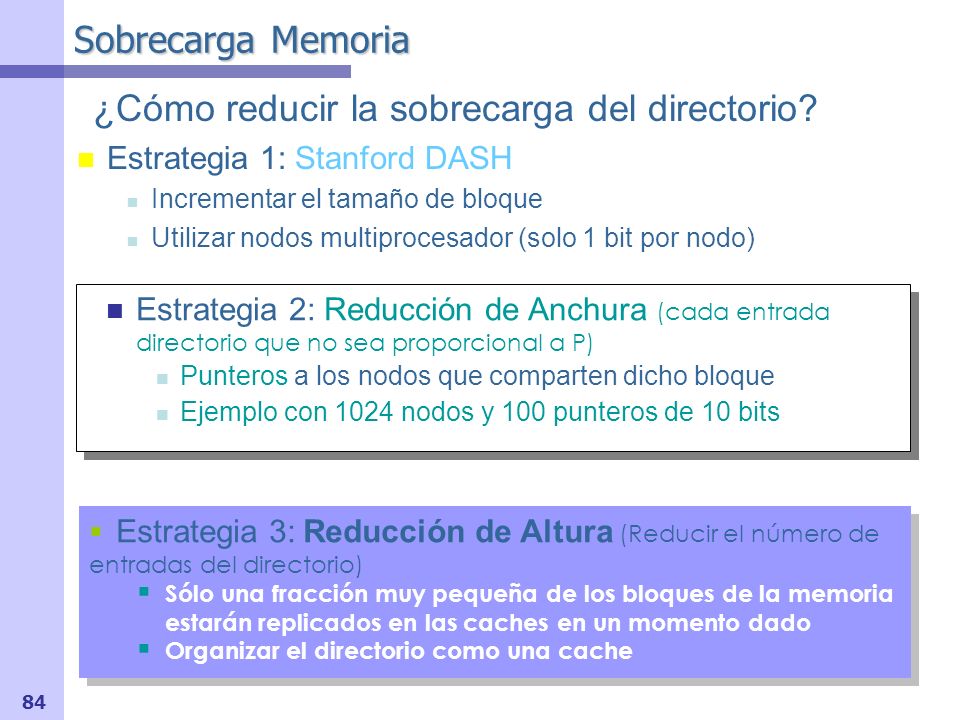 Sobrecarga Memoria

¿Cómo reducir la sobrecarga del directorio?

Estrategia 1: Stanford DASH

Incrementar el tamaño de bloque

Utilizar nodos multiprocesador (solo 1 bit por nodo)

Estrategia 2: Reducción de Anchura (cada entrada directorio que no sea proporcional a P)

Punteros a los nodos que comparten dicho bloque

Ejemplo con 1024 nodos y 100 punteros de 10 bits

Estrategia 3: Reducción de Altura (Reducir el número de entradas del directorio)

Sólo una fracción muy pequeña de los bloques de la memoria estarán replicados en las caches en un momento dado

Organizar el directorio como una cache

84